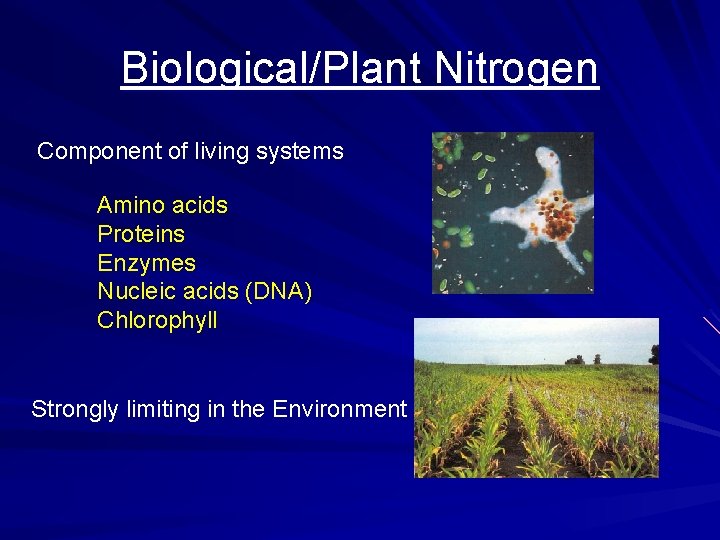 Biological/Plant Nitrogen

Component of living systems

Amino acids
Proteins
Enzymes
Nucleic acids (DNA)
Chlorophyll

Strongly limiting in the Environment